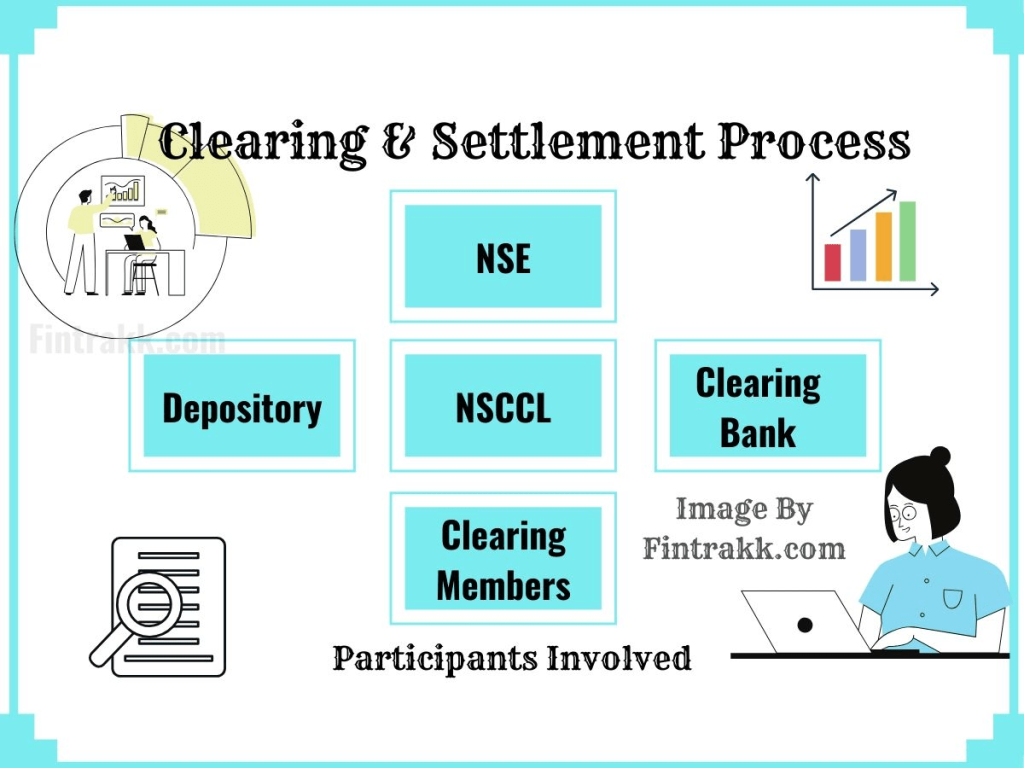 Clearing & Settlement Process

Fintrakk.com

NSE

Depository

NSCCL

Clearing Bank

Clearing Members

Image By Fintrakk.com

Participants Involved